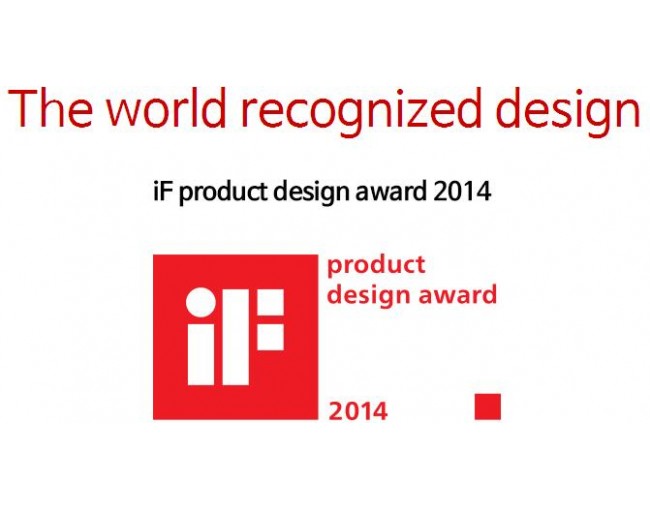 The world recognized design

iF product design award 2014

iF

product
design award

2014